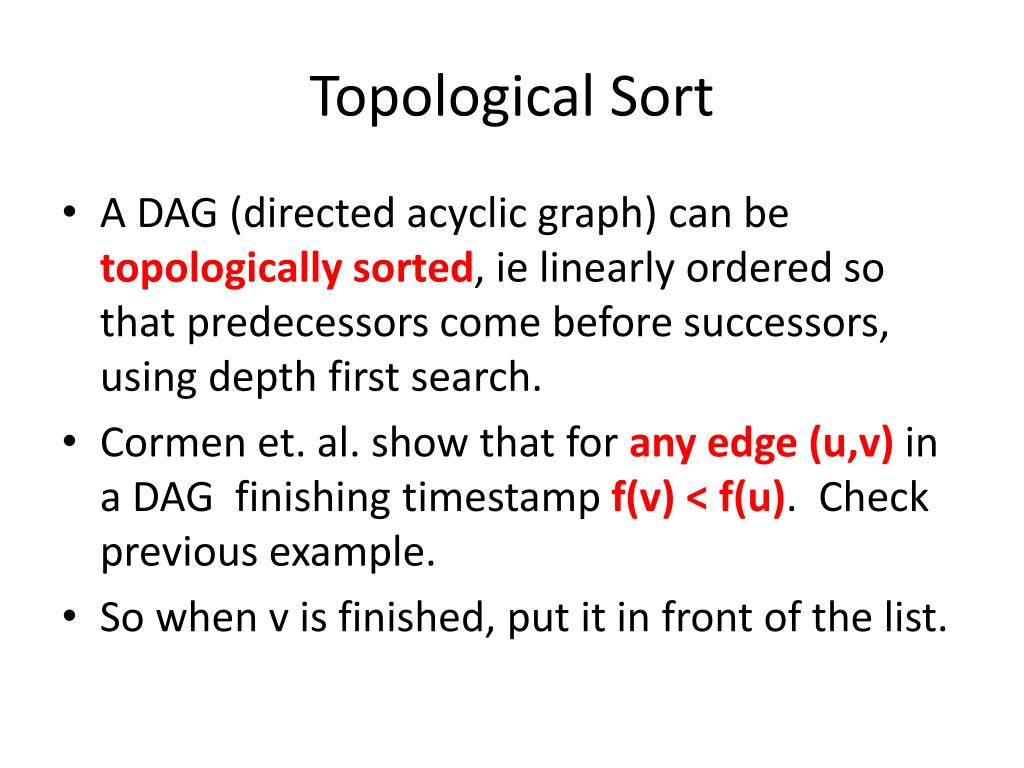 Topological Sort

• A DAG (directed acyclic graph) can be topologically sorted, ie linearly ordered so that predecessors come before successors, using depth first search.

• Cormen et. al. show that for any edge (u,v) in a DAG finishing timestamp f(v) < f(u). Check previous example.

• So when v is finished, put it in front of the list.